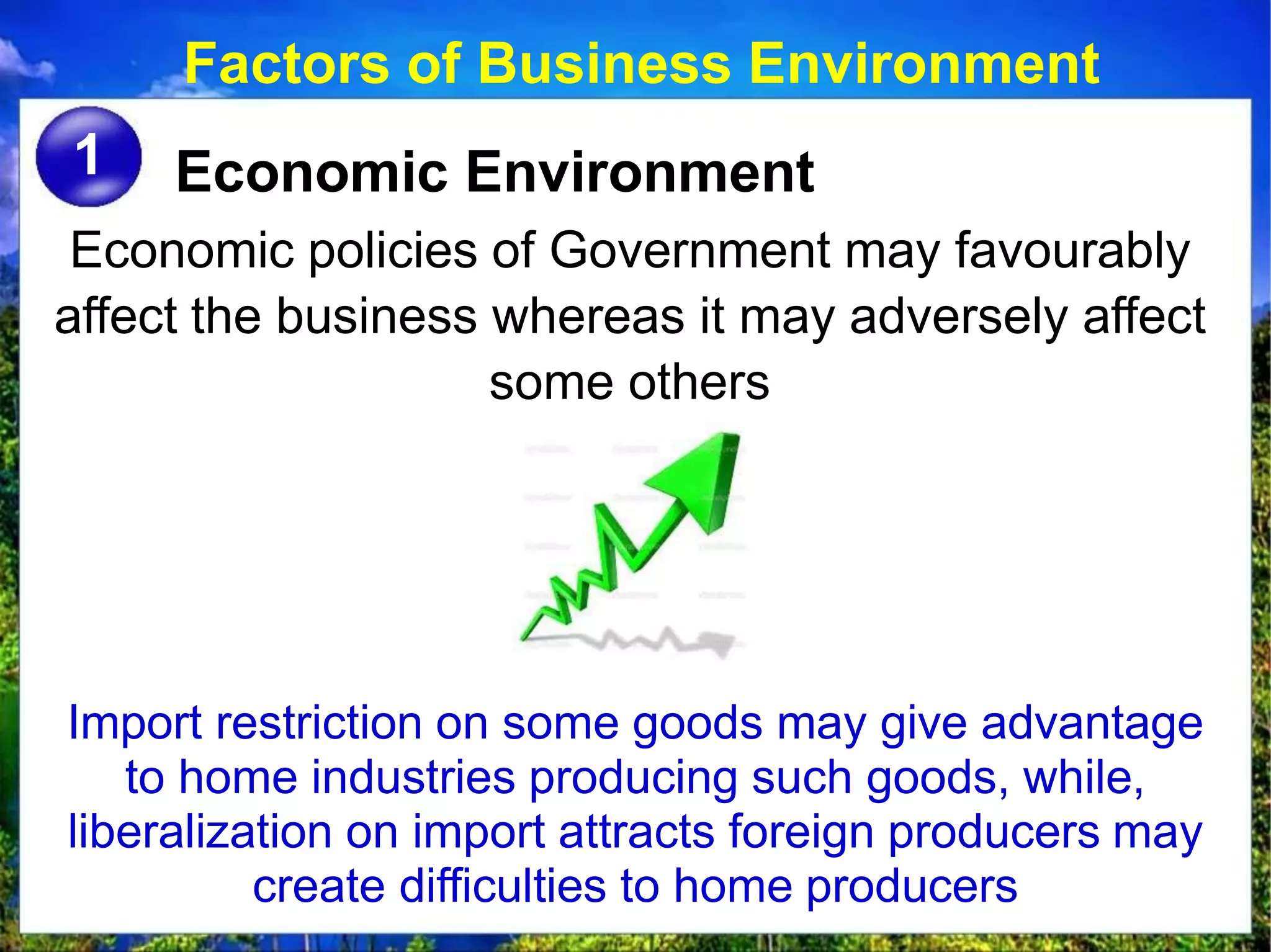 Factors of Business Environment

1

Economic Environment

Economic policies of Government may favourably affect the business whereas it may adversely affect some others

Import restriction on some goods may give advantage to home industries producing such goods, while, liberalization on import attracts foreign producers may create difficulties to home producers